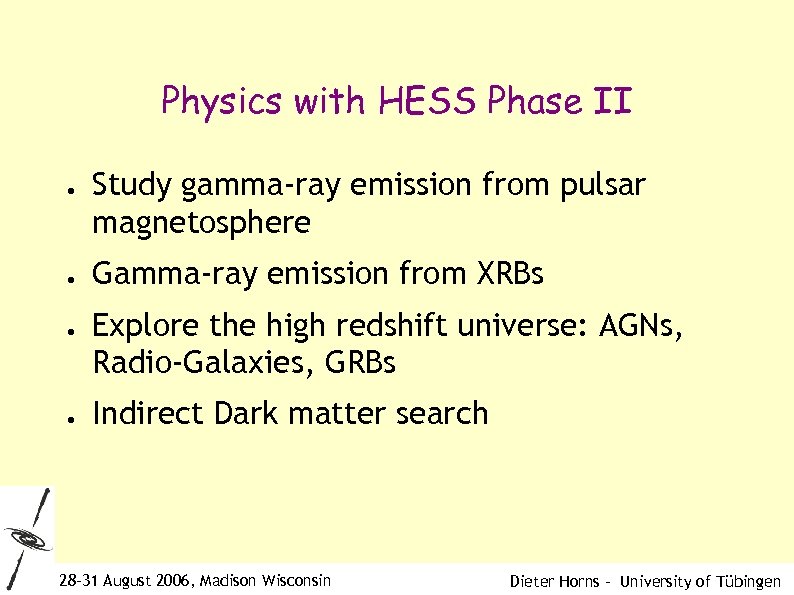 Physics with HESS Phase II

- Study gamma-ray emission from pulsar magnetosphere
- Gamma-ray emission from XRBs
- Explore the high redshift universe: AGNs, Radio-Galaxies, GRBs
- Indirect Dark matter search

28-31 August 2006, Madison Wisconsin

Dieter Horns - University of Tübingen